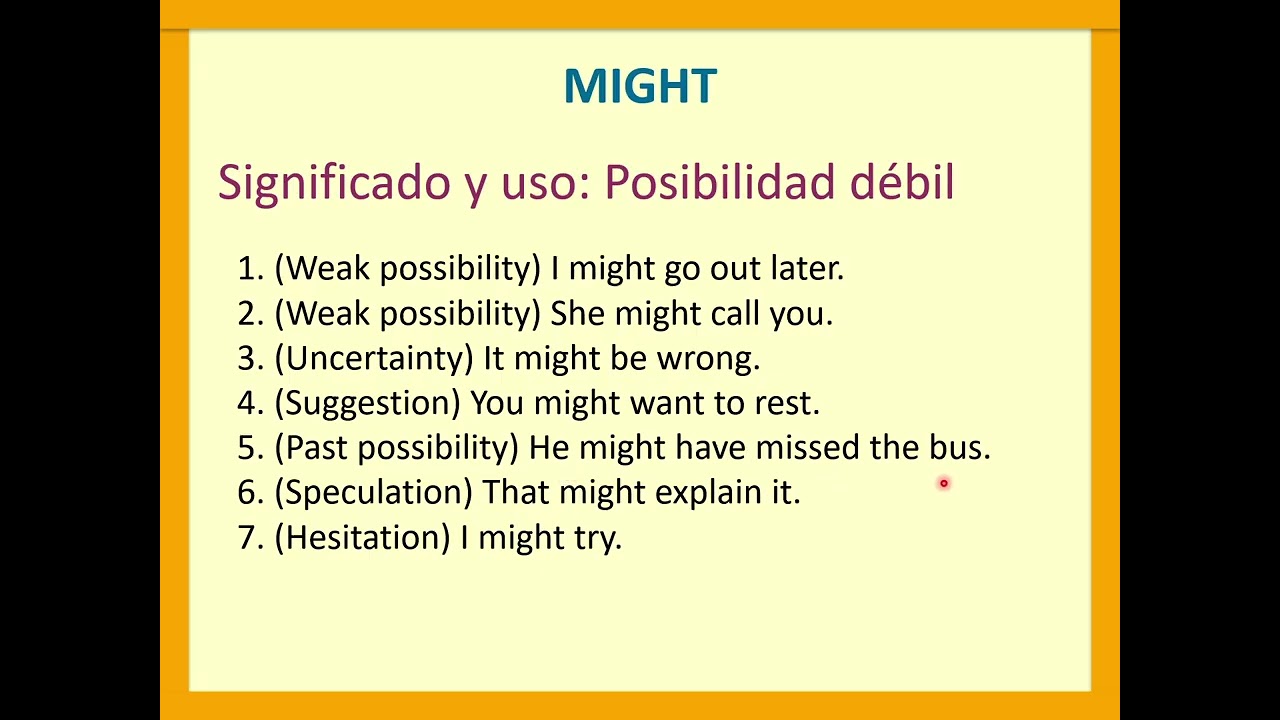 MIGHT

Significado y uso: Posibilidad débil

1. (Weak possibility) I might go out later.
2. (Weak possibility) She might call you.
3. (Uncertainty) It might be wrong.
4. (Suggestion) You might want to rest.
5. (Past possibility) He might have missed the bus.
6. (Speculation) That might explain it.
7. (Hesitation) I might try.